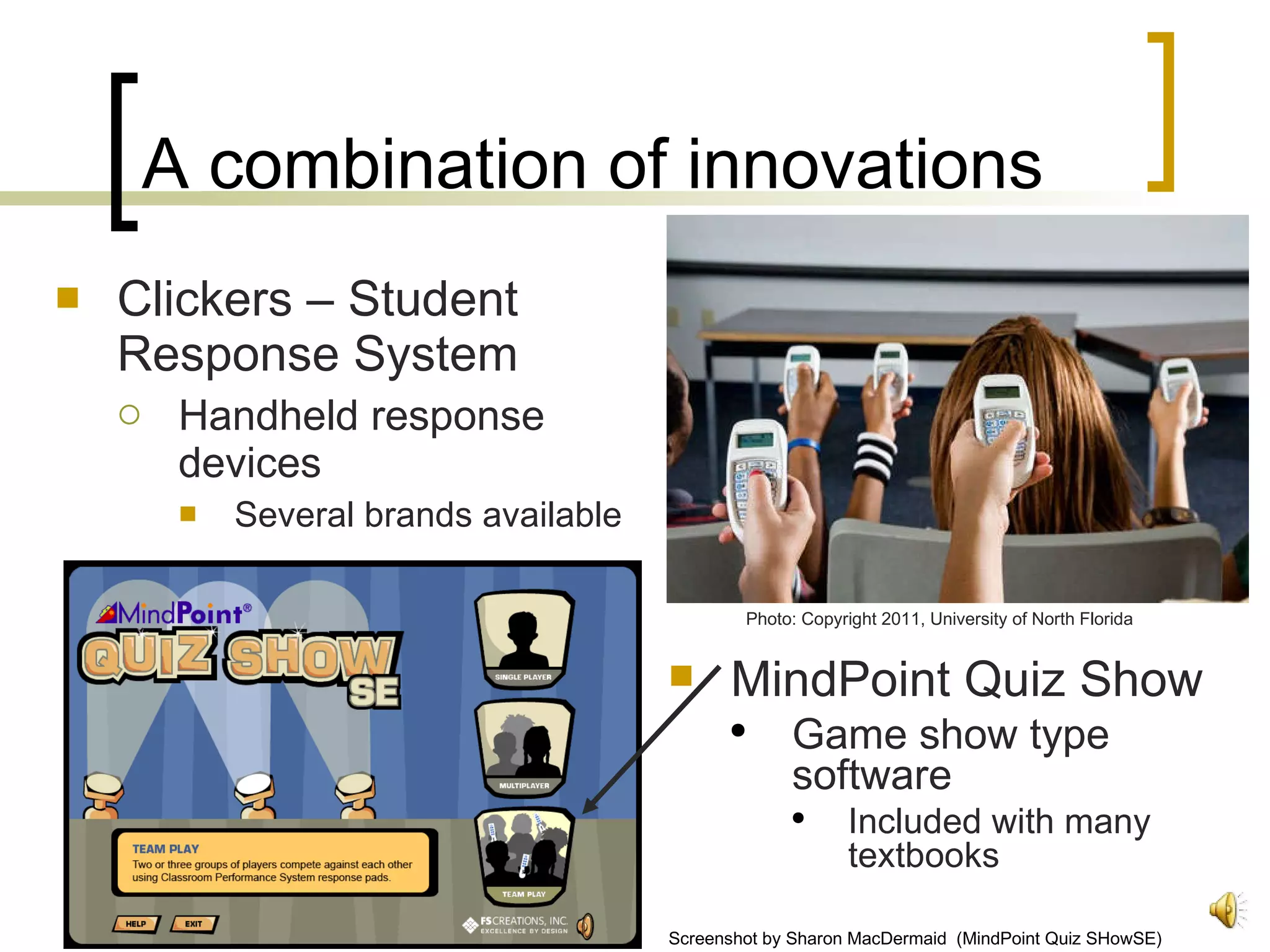 A combination of innovations

Clickers – Student Response System

Handheld response devices

Several brands available

Photo: Copyright 2011, University of North Florida

MindPoint®
QUIZ SHOW
SE

SINGLE PLAYER

MULTIPLAYER

TEAM PLAY

TEAM PLAY
Two or three groups of players compete against each other using Classroom Performance System response pads.

HELP
EXIT

FSCREATIONS, INC.
EXCELLENCE BY DESIGN

MindPoint Quiz Show

Game show type software

Included with many textbooks

Screenshot by Sharon MacDermaid (MindPoint Quiz SHowSE)